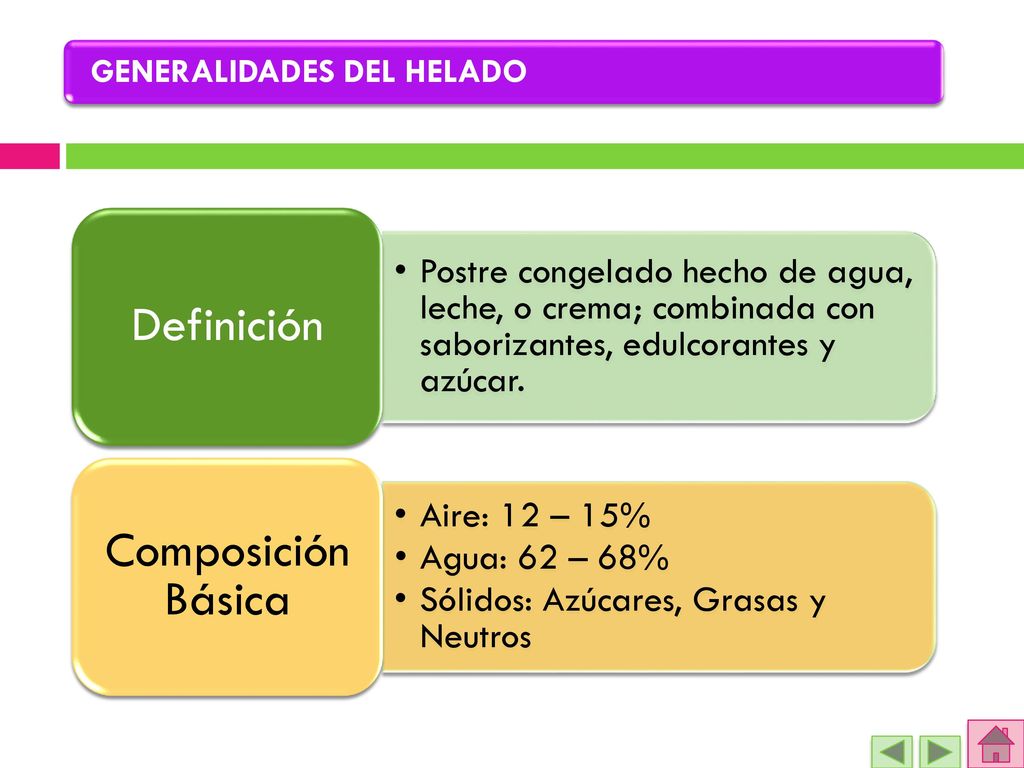 GENERALIDADES DEL HELADO

Definición

• Postre congelado hecho de agua, leche, o crema; combinada con saborizantes, edulcorantes y azúcar.

Composición Básica

• Aire: 12 – 15%
• Agua: 62 – 68%
• Sólidos: Azúcares, Grasas y Neutros